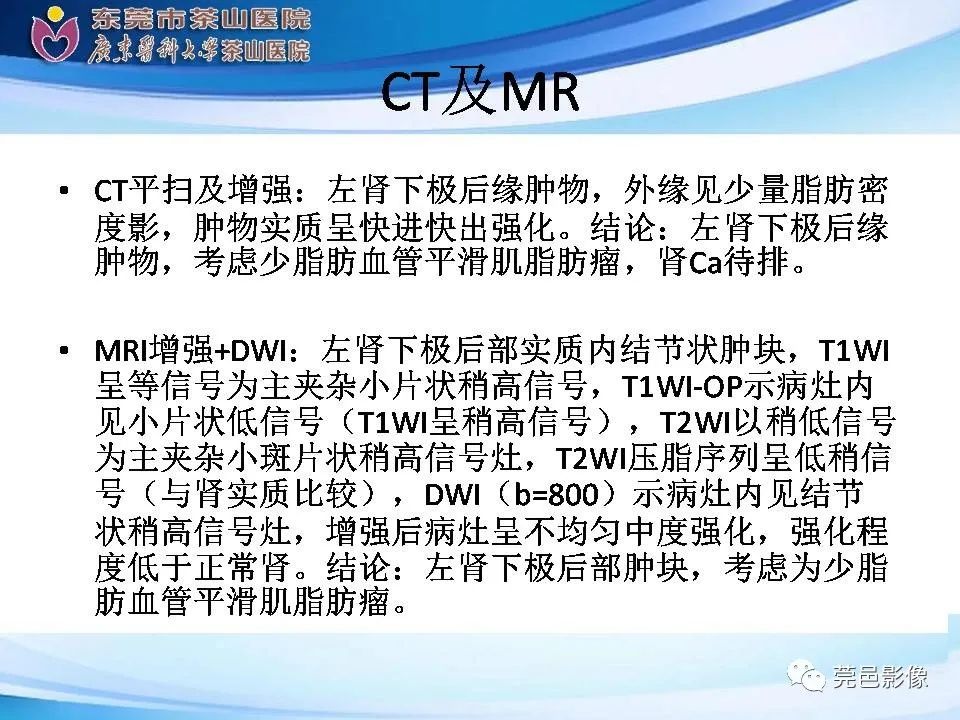 东莞市茶山医院
广东医科大学茶山医院

CT及MR

• CT平扫及增强：左肾下极后缘肿物，外缘见少量脂肪密度影，肿物实质呈快进快出强化。结论：左肾下极后缘肿物，考虑少脂肪血管平滑肌脂肪瘤，肾Ca待排。

• MRI增强+DWI：左肾下极后部实质内结节状肿块，T1WI呈等信号为主夹杂小片状稍高信号，T1WI-OP示病灶内见小片状低信号（T1WI呈稍高信号），T2WI以稍低信号为主夹杂小斑片状稍高信号灶，T2WI压脂序列呈低稍信号（与肾实质比较），DWI（b=800）示病灶内见结节状稍高信号灶，增强后病灶呈不均匀中度强化，强化程度低于正常肾。结论：左肾下极后部肿块，考虑为少脂肪血管平滑肌脂肪瘤。

莞邑影像